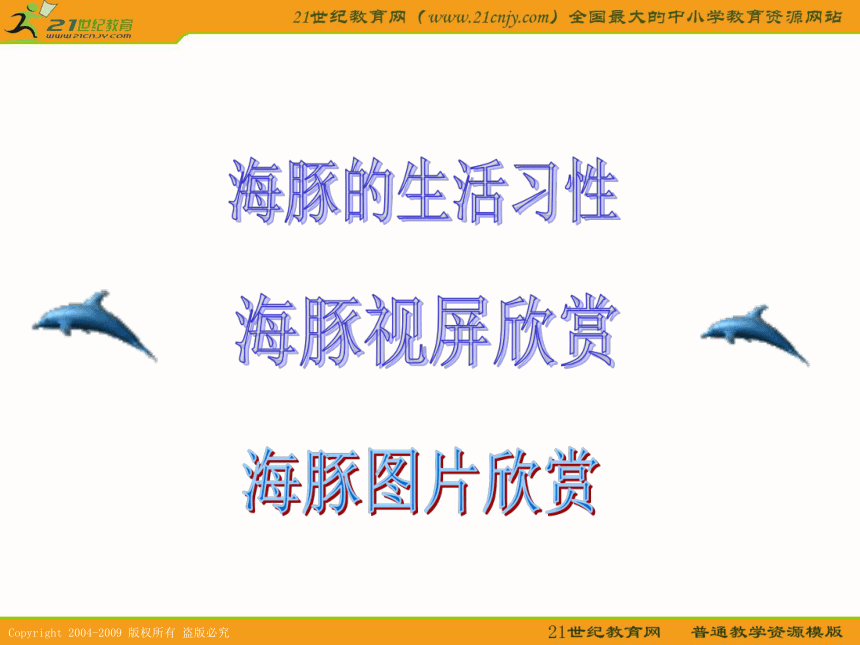 21世纪教育
www.21cnjy.com

21世纪教育网（www.21cnjy.com）全国最大的中小学教育资源网站

海豚的生活习性

海豚视屏欣赏

海豚图片欣赏

Copyright 2004-2009 版权所有 盗版必究

21世纪教育网 普通教学资源模版